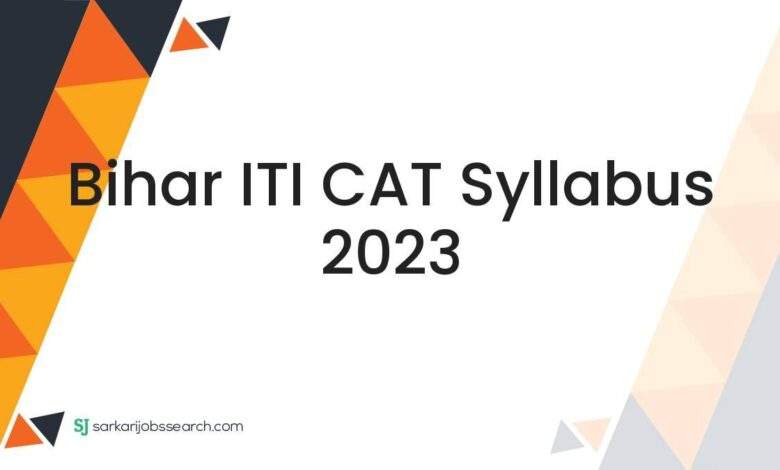 Bihar ITI CAT Syllabus 2023

SJ sarkarijobssearch.com